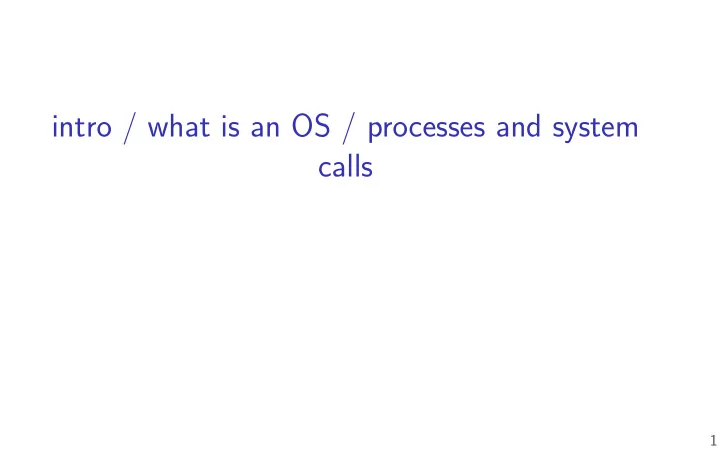 intro / what is an OS / processes and system calls

1